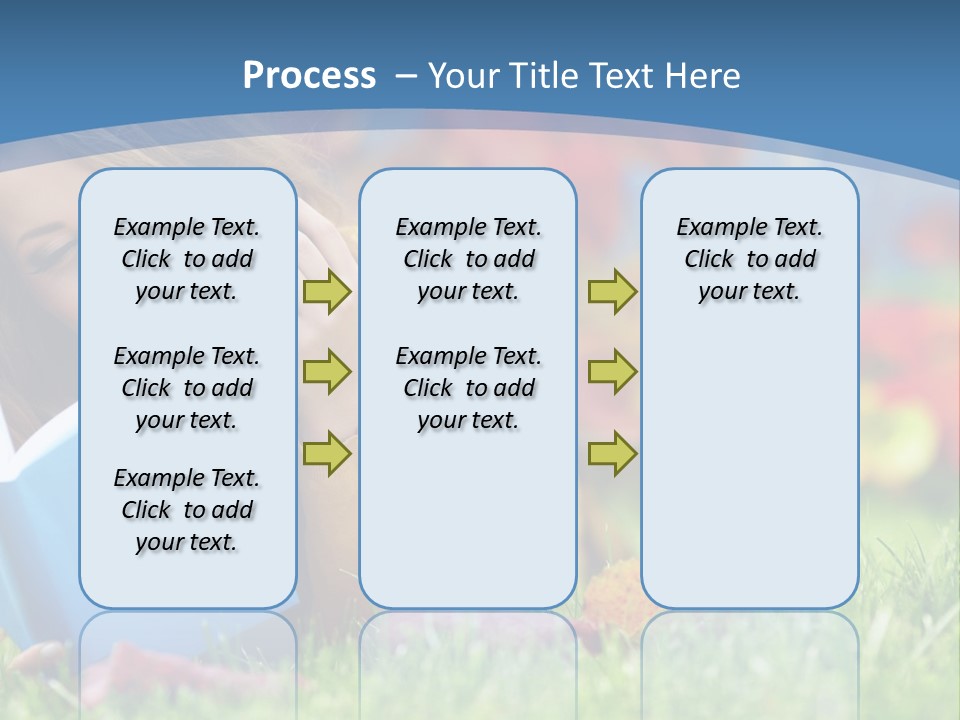 Process – Your Title Text Here

Example Text. Click to add your text.

Example Text. Click to add your text.

Example Text. Click to add your text.

Example Text. Click to add your text.

Example Text. Click to add your text.

Example Text. Click to add your text.